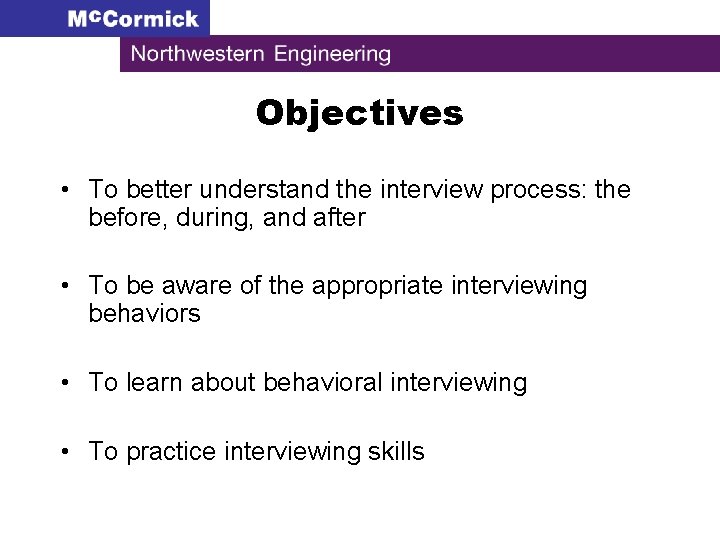 McCormick
Northwestern Engineering

Objectives

• To better understand the interview process: the before, during, and after

• To be aware of the appropriate interviewing behaviors

• To learn about behavioral interviewing

• To practice interviewing skills